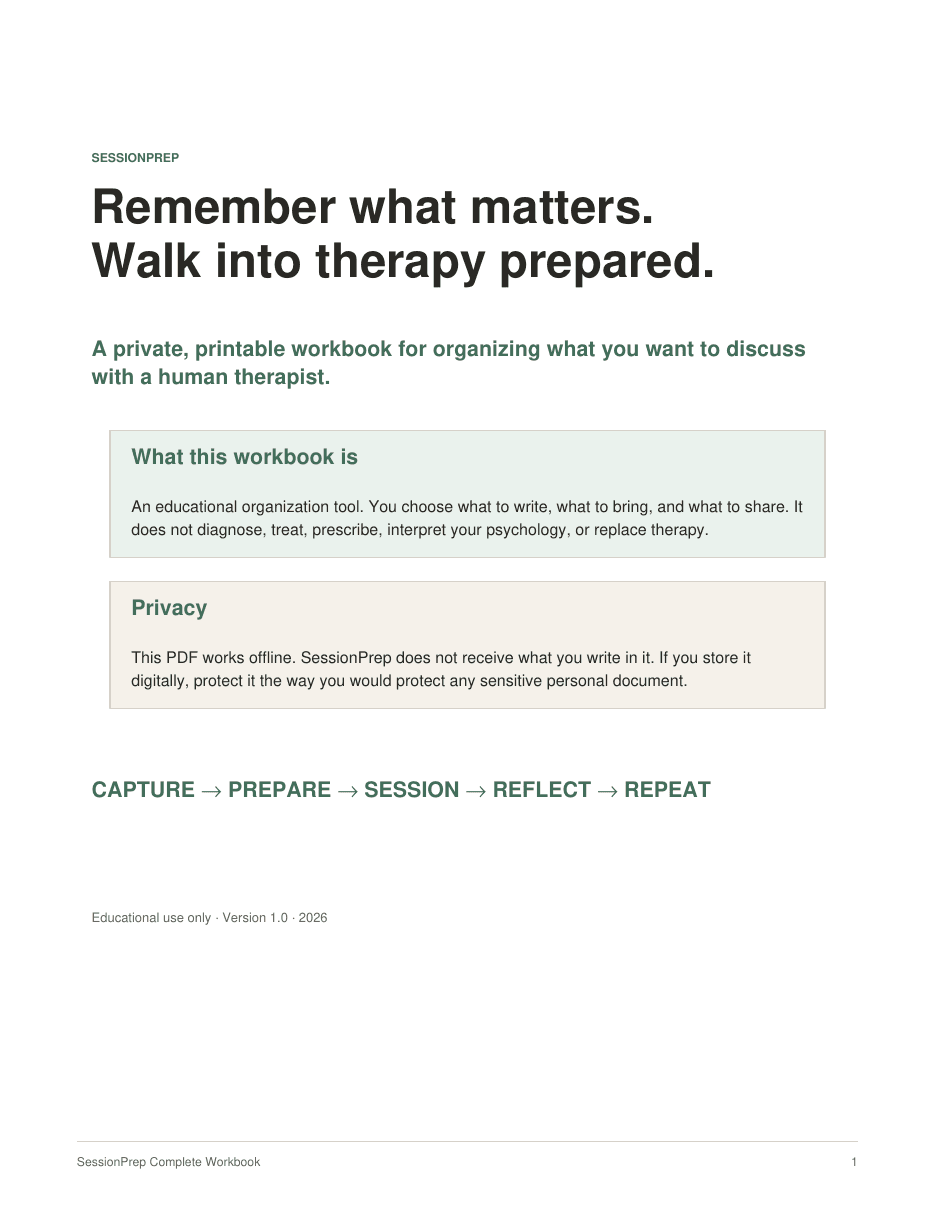 SESSIONPREP

Remember what matters.
Walk into therapy prepared.

A private, printable workbook for organizing what you want to discuss with a human therapist.

What this workbook is

An educational organization tool. You choose what to write, what to bring, and what to share. It does not diagnose, treat, prescribe, interpret your psychology, or replace therapy.

Privacy

This PDF works offline. SessionPrep does not receive what you write in it. If you store it digitally, protect it the way you would protect any sensitive personal document.

CAPTURE → PREPARE → SESSION → REFLECT → REPEAT

Educational use only · Version 1.0 · 2026

SessionPrep Complete Workbook

1